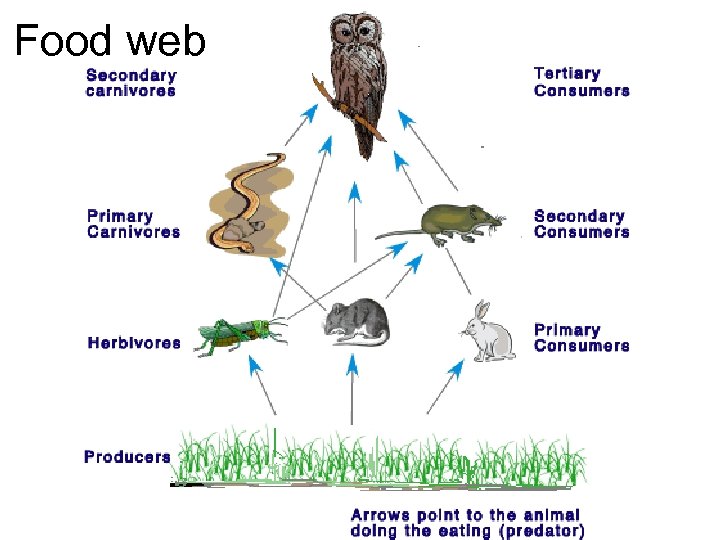 Food web

Secondary carnivores

Tertiary Consumers

Primary Carnivores

Secondary Consumers

Herbivores

Primary Consumers

Producers

Arrows point to the animal doing the eating (predator)